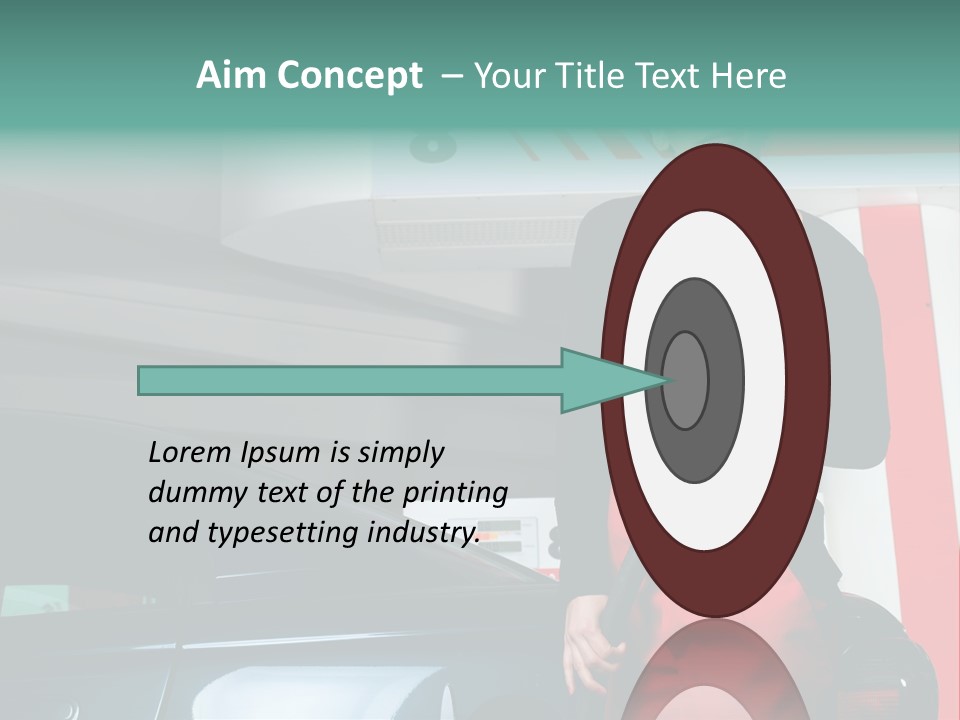 Aim Concept – Your Title Text Here

Lorem Ipsum is simply dummy text of the printing and typesetting industry.